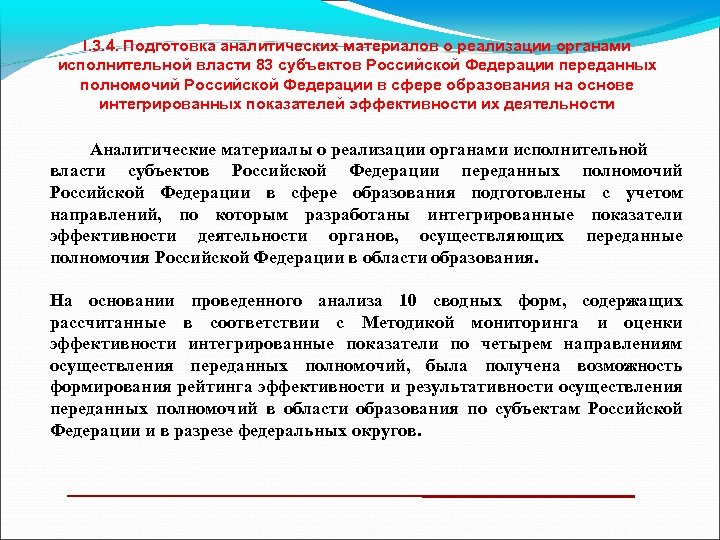 I.3.4. Подготовка аналитических материалов о реализации органами исполнительной власти 83 субъектов Российской Федерации переданных полномочий Российской Федерации в сфере образования на основе интегрированных показателей эффективности их деятельности

Аналитические материалы о реализации органами исполнительной власти субъектов Российской Федерации переданных полномочий Российской Федерации в сфере образования подготовлены с учетом направлений, по которым разработаны интегрированные показатели эффективности деятельности органов, осуществляющих переданные полномочия Российской Федерации в области образования.

На основании проведенного анализа 10 сводных форм, содержащих рассчитанные в соответствии с Методикой мониторинга и оценки эффективности интегрированные показатели по четырем направлениям осуществления переданных полномочий, была получена возможность формирования рейтинга эффективности и результативности осуществления переданных полномочий в области образования по субъектам Российской Федерации и в разрезе федеральных округов.